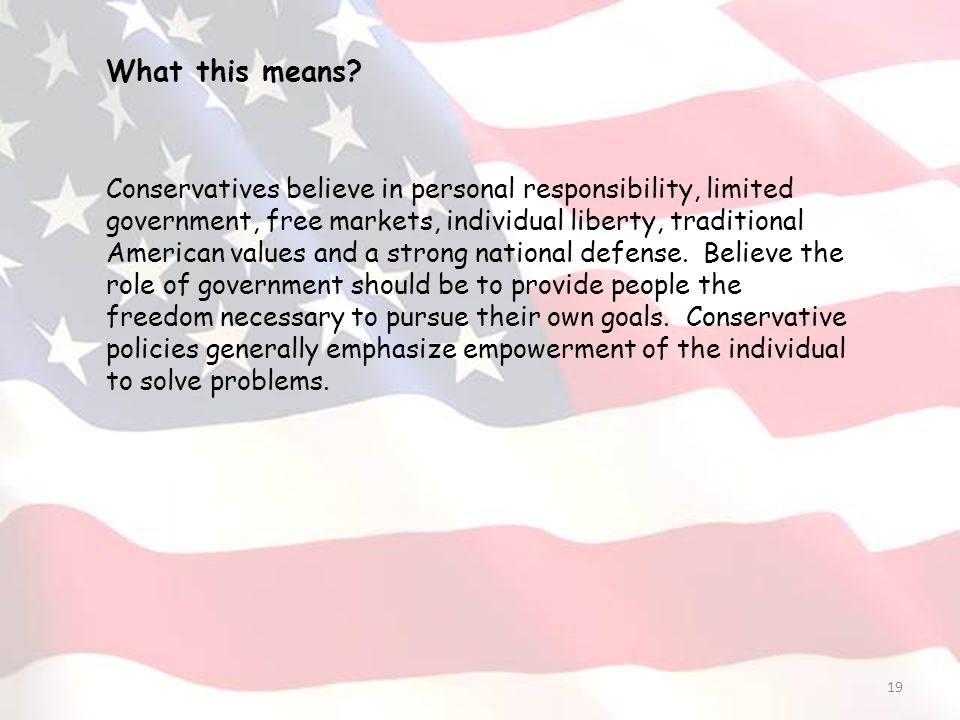 What this means?

Conservatives believe in personal responsibility, limited government, free markets, individual liberty, traditional American values and a strong national defense.  Believe the role of government should be to provide people the freedom necessary to pursue their own goals.  Conservative policies generally emphasize empowerment of the individual to solve problems.

19